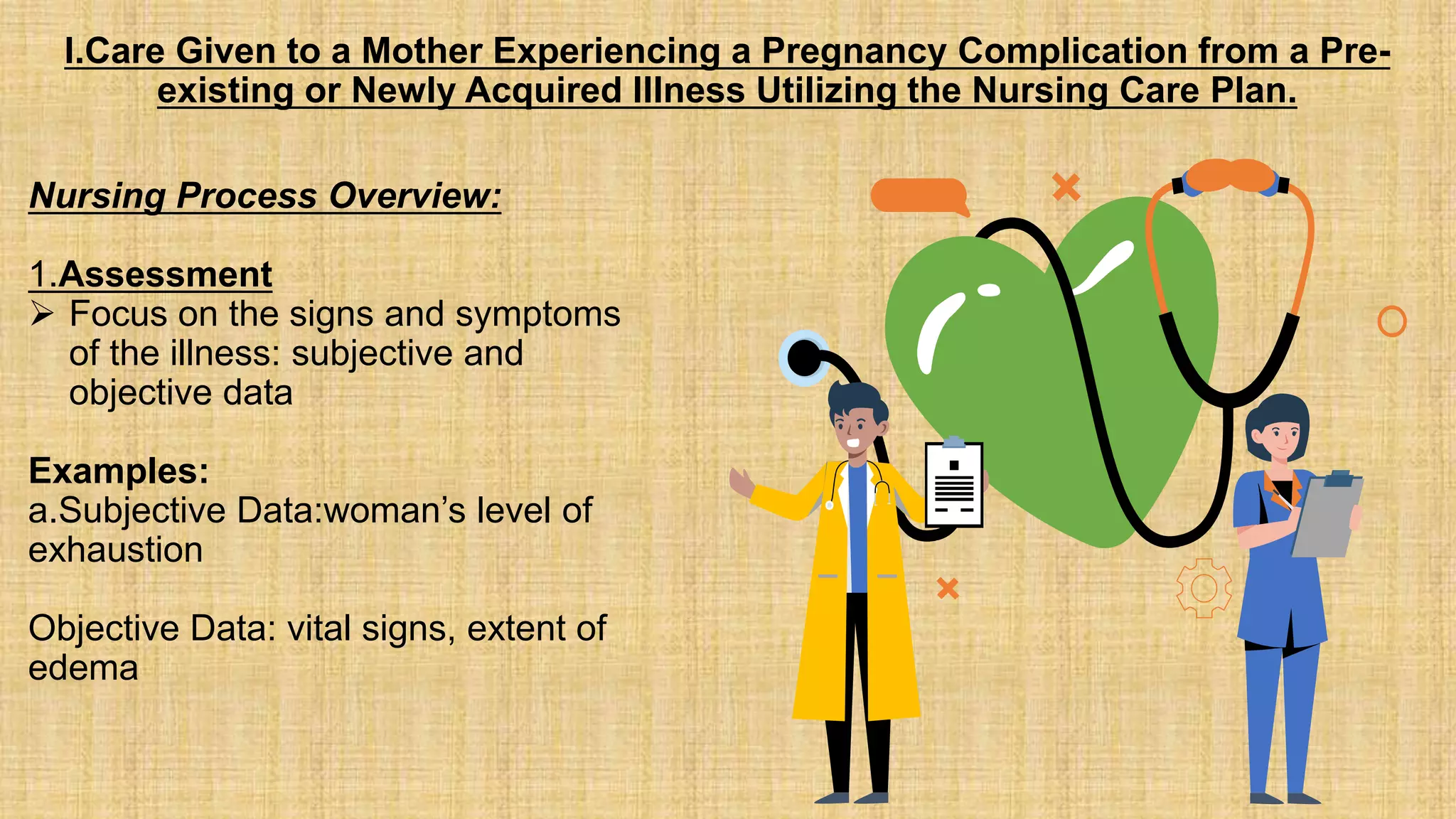 I.Care Given to a Mother Experiencing a Pregnancy Complication from a Pre-existing or Newly Acquired Illness Utilizing the Nursing Care Plan.

Nursing Process Overview:

1.Assessment
➢ Focus on the signs and symptoms of the illness: subjective and objective data

Examples:
a.Subjective Data:woman's level of exhaustion

Objective Data: vital signs, extent of edema